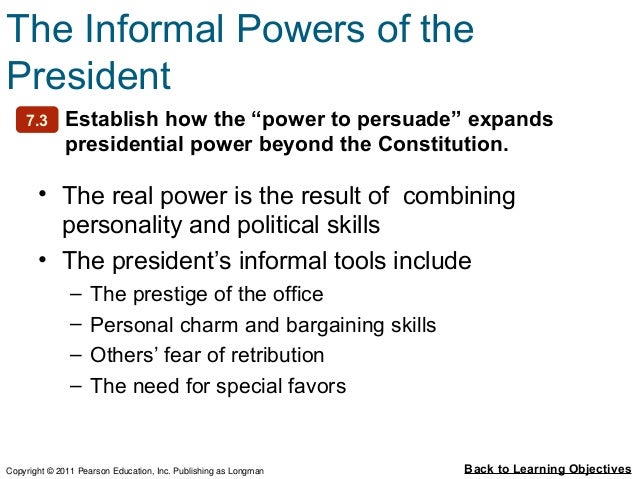 The Informal Powers of the President

7.3 Establish how the “power to persuade” expands presidential power beyond the Constitution.

• The real power is the result of combining personality and political skills
• The president’s informal tools include
– The prestige of the office
– Personal charm and bargaining skills
– Others’ fear of retribution
– The need for special favors

Copyright © 2011 Pearson Education, Inc. Publishing as Longman

Back to Learning Objectives